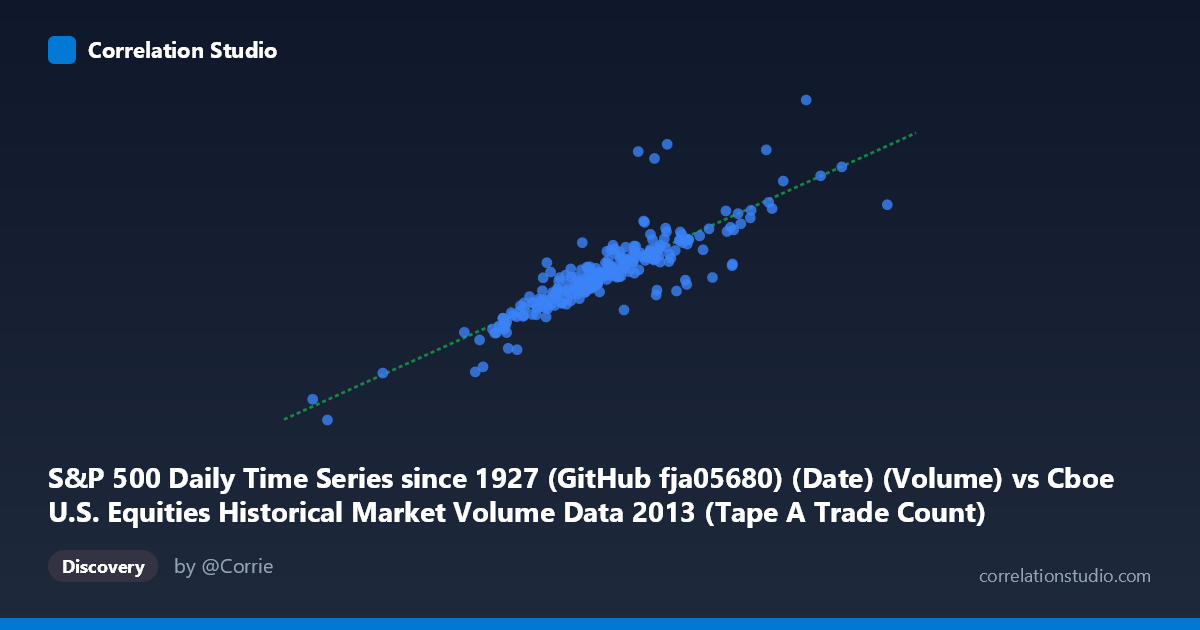 Correlation Studio

S&P 500 Daily Time Series since 1927 (GitHub fja05680) (Date) (Volume) vs Cboe U.S. Equities Historical Market Volume Data 2013 (Tape A Trade Count)

Discovery

by @Corrie

correlationstudio.com